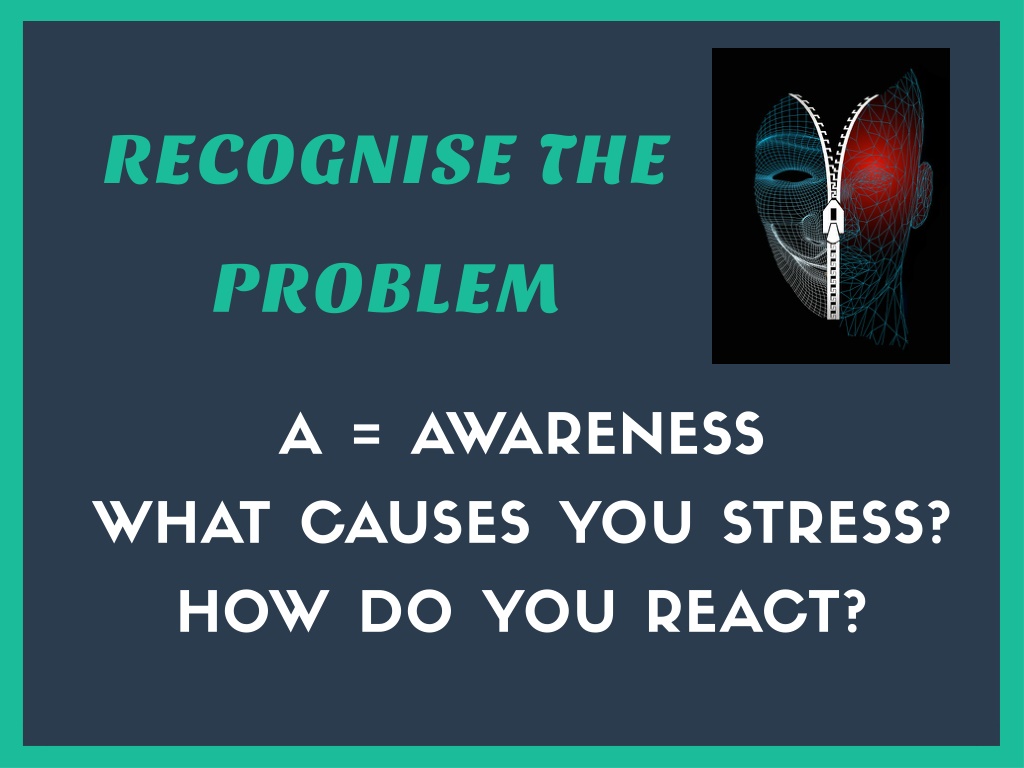 RECOGNISE THE PROBLEM

A = AWARENESS
WHAT CAUSES YOU STRESS?
HOW DO YOU REACT?